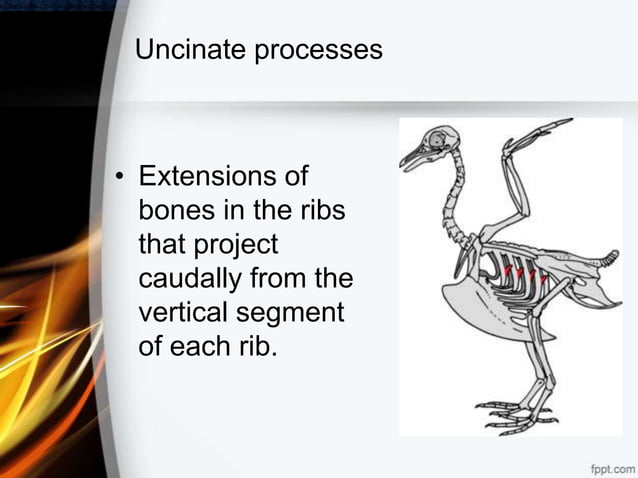 Uncinate processes

• Extensions of bones in the ribs that project caudally from the vertical segment of each rib.

fppt.com